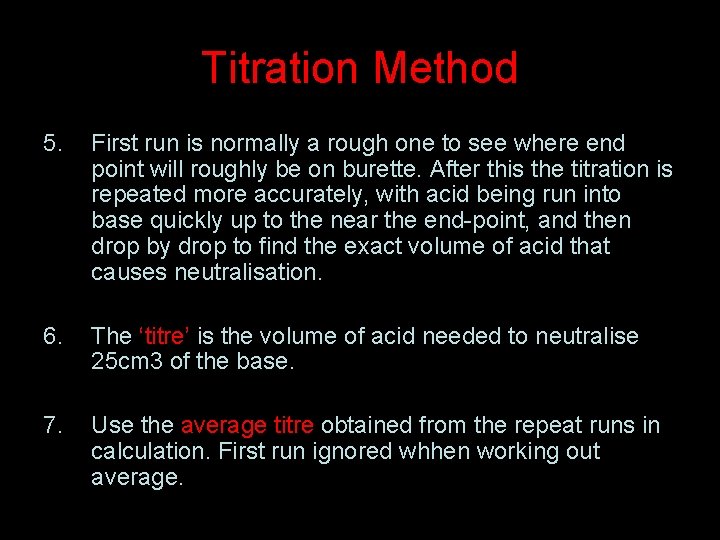 Titration Method

5. First run is normally a rough one to see where end point will roughly be on burette. After this the titration is repeated more accurately, with acid being run into base quickly up to the near the end-point, and then drop by drop to find the exact volume of acid that causes neutralisation.

6. The ‘titre’ is the volume of acid needed to neutralise 25cm3 of the base.

7. Use the average titre obtained from the repeat runs in calculation. First run ignored whhen working out average.